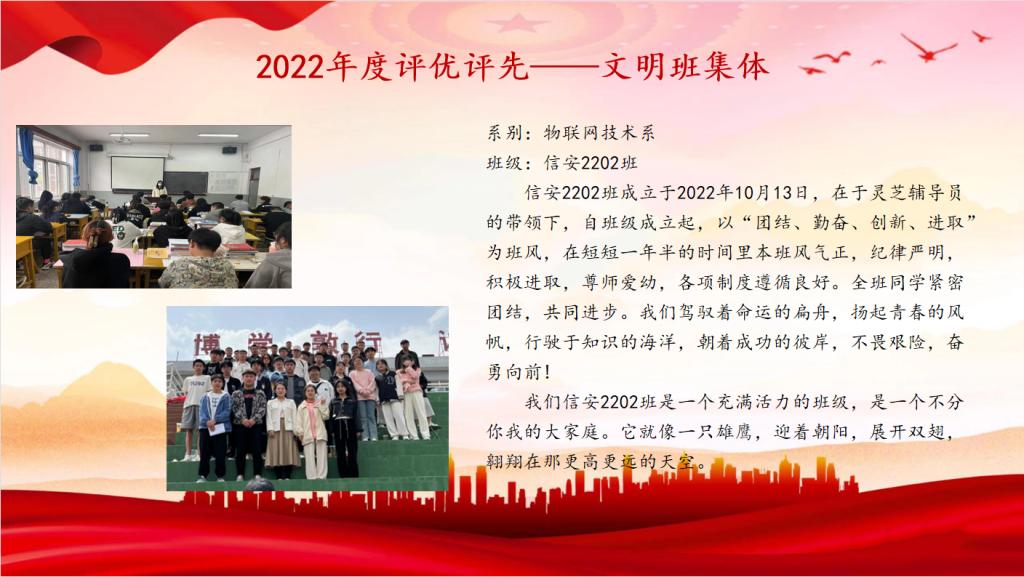 2022年度评优评先——文明班集体

系别：物联网技术系
班级：信安2202班

信安2202班成立于2022年10月13日，在于灵芝辅导员的带领下，自班级成立起，以“团结、勤奋、创新、进取”为班风，在短短一年半的时间里本班风气正，纪律严明，积极进取，尊师爱幼，各项制度遵循良好。全班同学紧密团结，共同进步。我们驾驭着命运的扁舟，扬起青春的风帆，行驶于知识的海洋，朝着成功的彼岸，不畏艰险，奋勇向前！

我们信安2202班是一个充满活力的班级，是一个不分你我的大家庭。它就像一只雄鹰，迎着朝阳，展开双翅，翱翔在那更高更远的天空。

博 学 敦 行